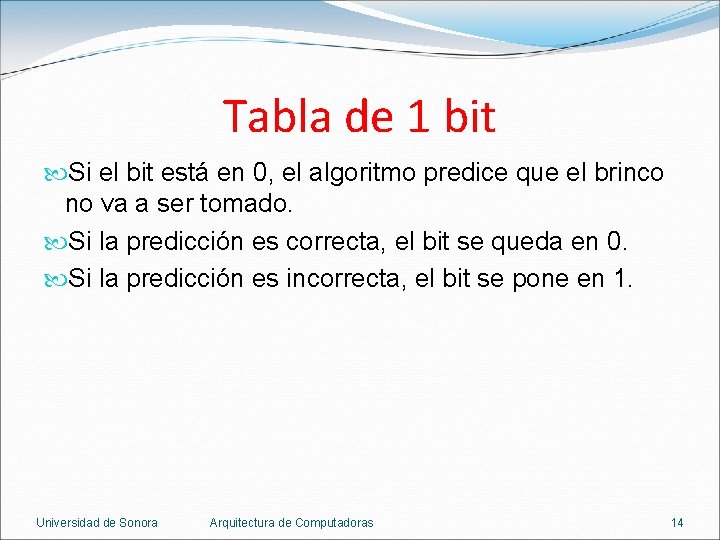 Tabla de 1 bit

Si el bit está en 0, el algoritmo predice que el brinco no va a ser tomado.

Si la predicción es correcta, el bit se queda en 0.

Si la predicción es incorrecta, el bit se pone en 1.

Universidad de Sonora Arquitectura de Computadoras 14